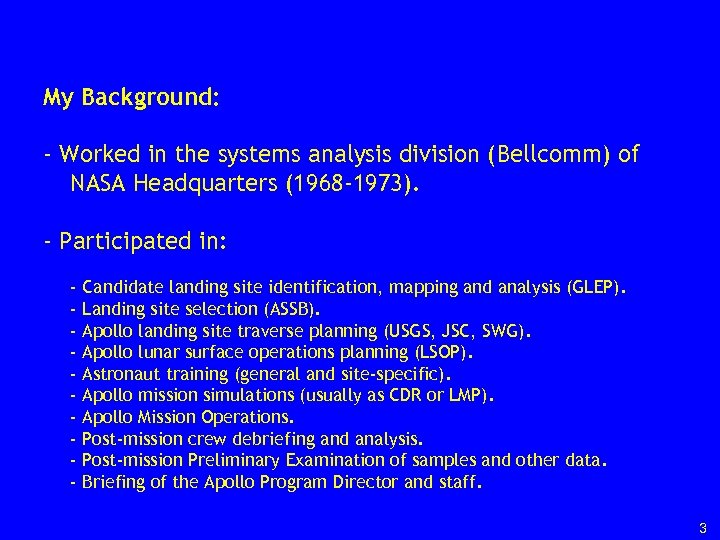 My Background:

- Worked in the systems analysis division (Bellcomm) of NASA Headquarters (1968-1973).

- Participated in:

- Candidate landing site identification, mapping and analysis (GLEP).
- Landing site selection (ASSB).
- Apollo landing site traverse planning (USGS, JSC, SWG).
- Apollo lunar surface operations planning (LSOP).
- Astronaut training (general and site-specific).
- Apollo mission simulations (usually as CDR or LMP).
- Apollo Mission Operations.
- Post-mission crew debriefing and analysis.
- Post-mission Preliminary Examination of samples and other data.
- Briefing of the Apollo Program Director and staff.

3